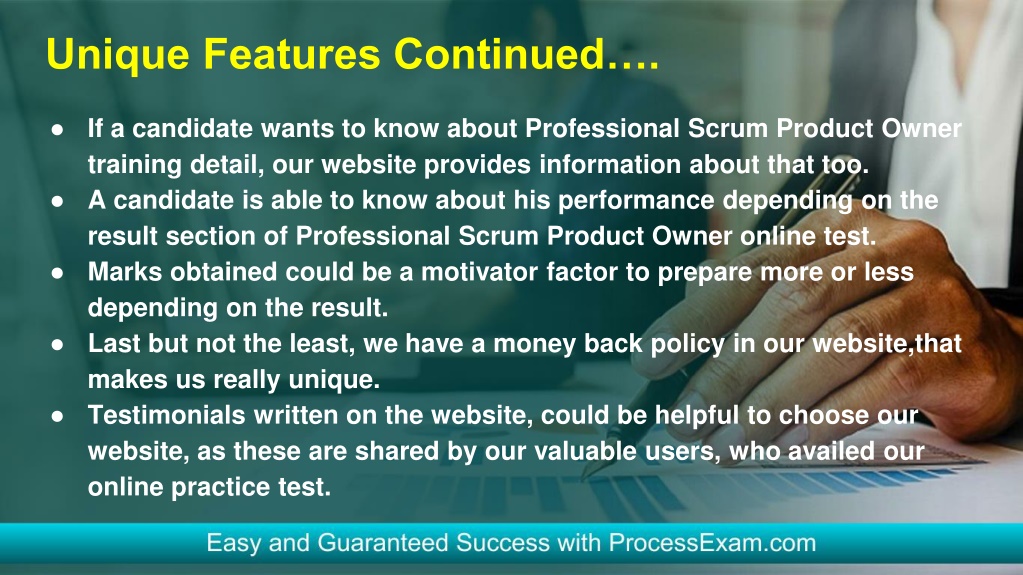 Unique Features Continued….

● If a candidate wants to know about Professional Scrum Product Owner training detail, our website provides information about that too.
● A candidate is able to know about his performance depending on the result section of Professional Scrum Product Owner online test.
● Marks obtained could be a motivator factor to prepare more or less depending on the result.
● Last but not the least, we have a money back policy in our website,that makes us really unique.
● Testimonials written on the website, could be helpful to choose our website, as these are shared by our valuable users, who availed our online practice test.

Easy and Guaranteed Success with ProcessExam.com